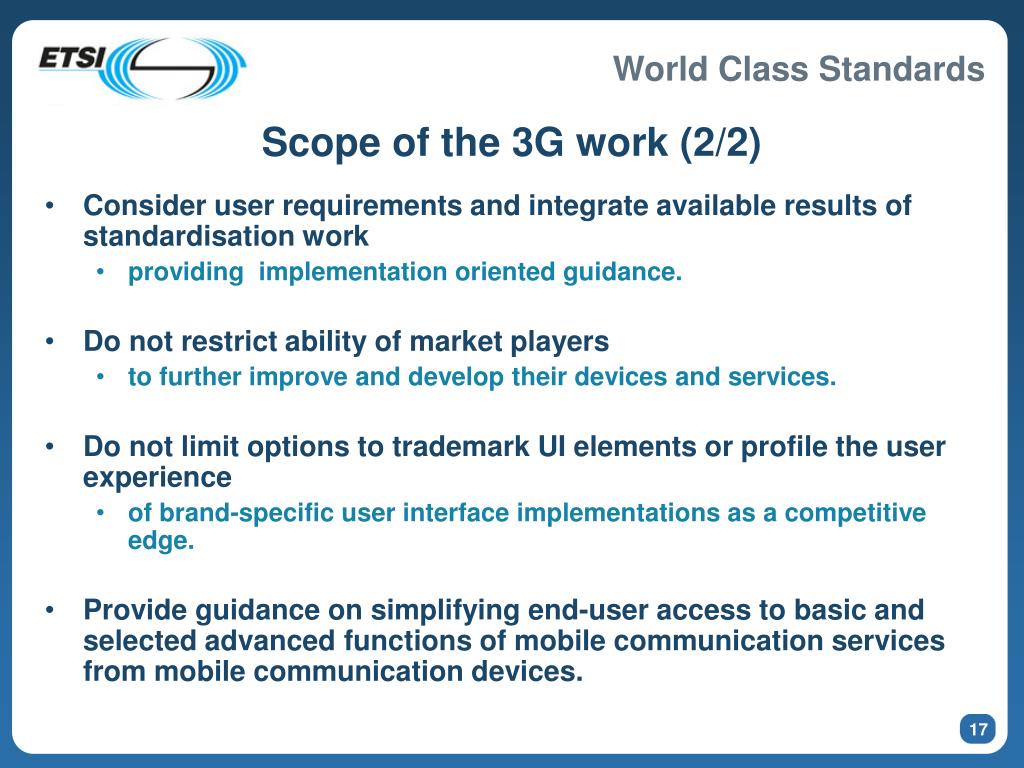 ETSI

World Class Standards

Scope of the 3G work (2/2)

• Consider user requirements and integrate available results of standardisation work
  • providing  implementation oriented guidance.

• Do not restrict ability of market players
  • to further improve and develop their devices and services.

• Do not limit options to trademark UI elements or profile the user experience
  • of brand-specific user interface implementations as a competitive edge.

• Provide guidance on simplifying end-user access to basic and selected advanced functions of mobile communication services from mobile communication devices.

17